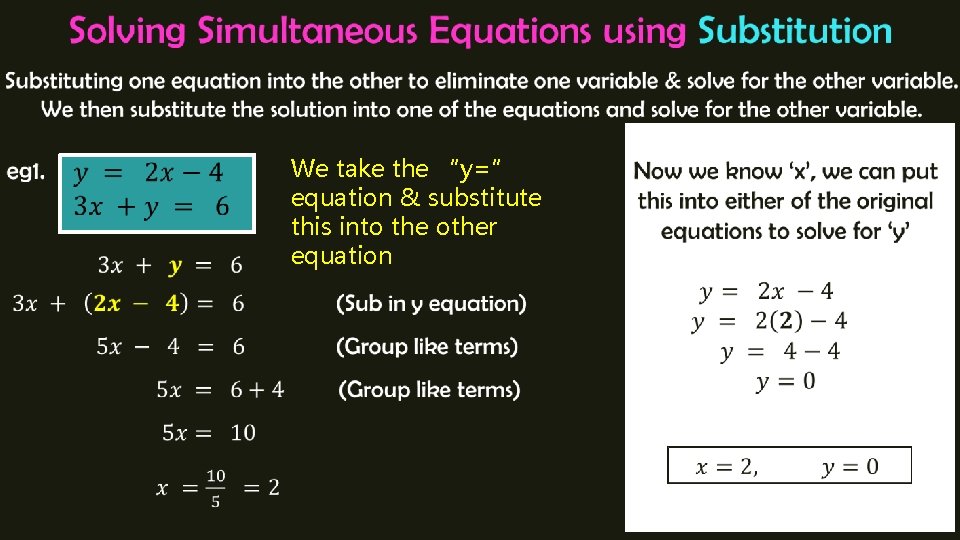 Solving Simultaneous Equations using Substitution

Substituting one equation into the other to eliminate one variable & solve for the other variable. We then substitute the solution into one of the equations and solve for the other variable.

eg1.
$y = 2x - 4$
$3x + y = 6$

We take the "y=" equation & substitute this into the other equation

$3x + y = 6$
$3x + (2x - 4) = 6$ (Sub in y equation)
$5x - 4 = 6$ (Group like terms)
$5x = 6 + 4$ (Group like terms)
$5x = 10$
$x = \frac{10}{5} = 2$

Now we know 'x', we can put this into either of the original equations to solve for 'y'

$y = 2x - 4$
$y = 2(2) - 4$
$y = 4 - 4$
$y = 0$

$x = 2, \quad y = 0$